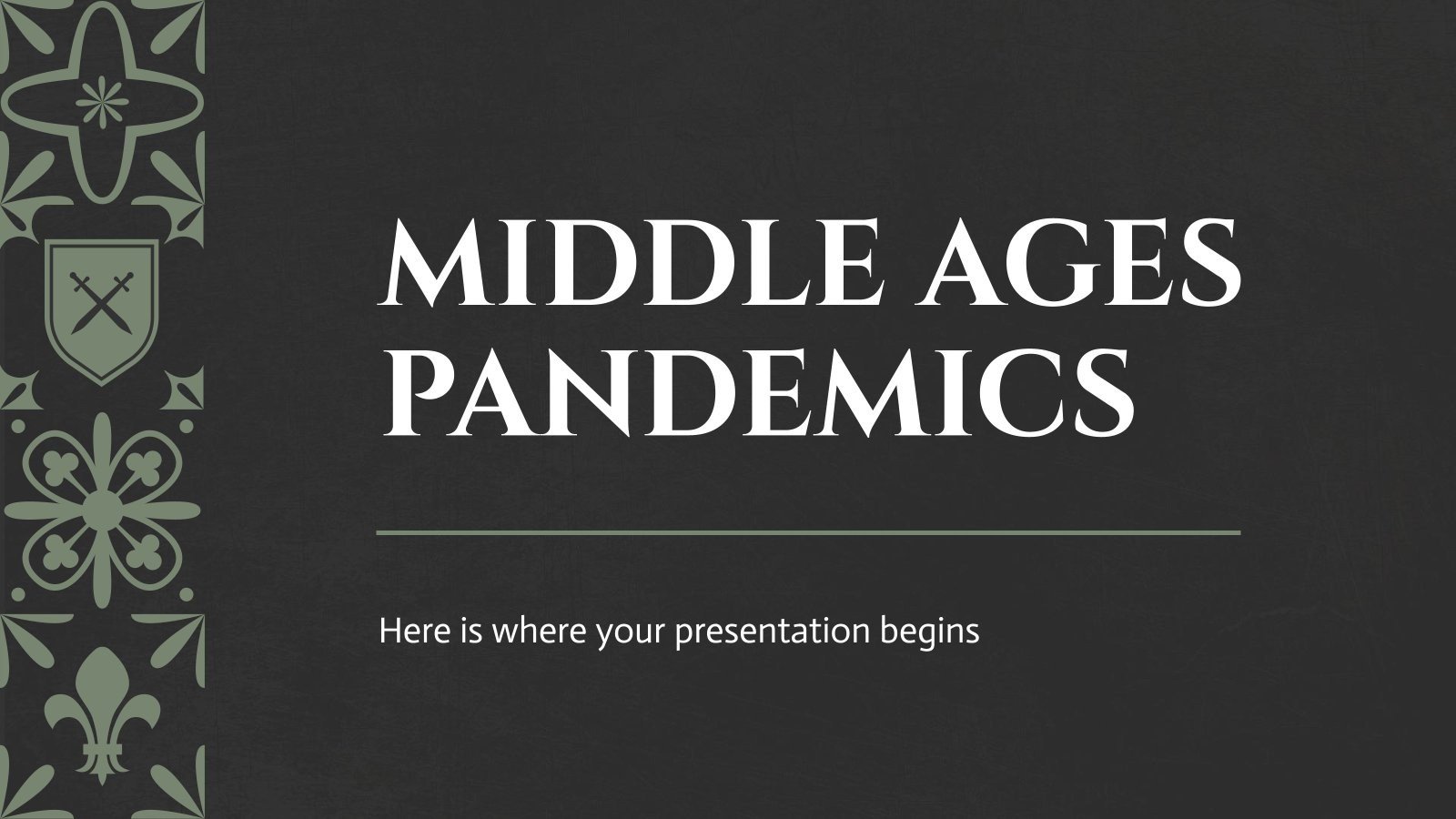 MIDDLE AGES PANDEMICS

Here is where your presentation begins